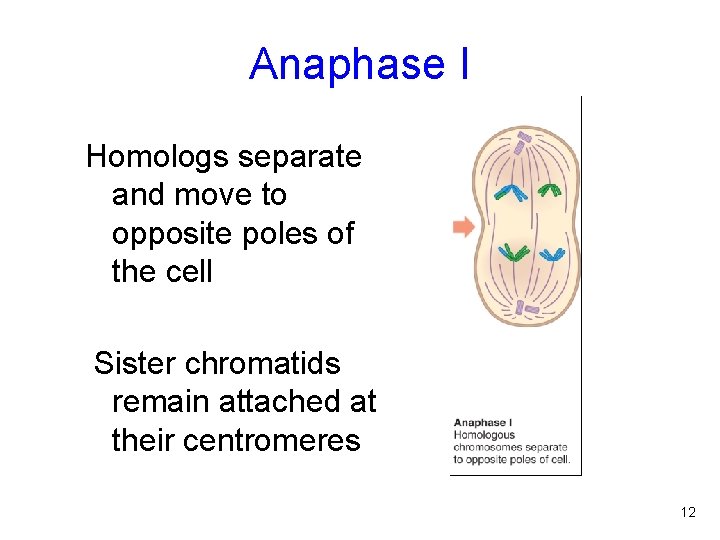 Anaphase I

Homologs separate and move to opposite poles of the cell

Sister chromatids remain attached at their centromeres

Anaphase I
Homologous chromosomes separate to opposite poles of cell.

12